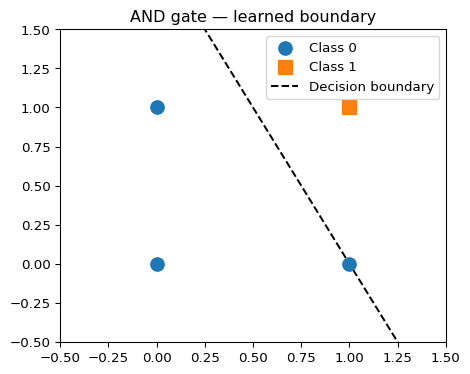 AND gate — learned boundary

Class 0
Class 1
Decision boundary

1.50
1.25
1.00
0.75
0.50
0.25
0.00
−0.25
−0.50

−0.50 −0.25 0.00 0.25 0.50 0.75 1.00 1.25 1.50